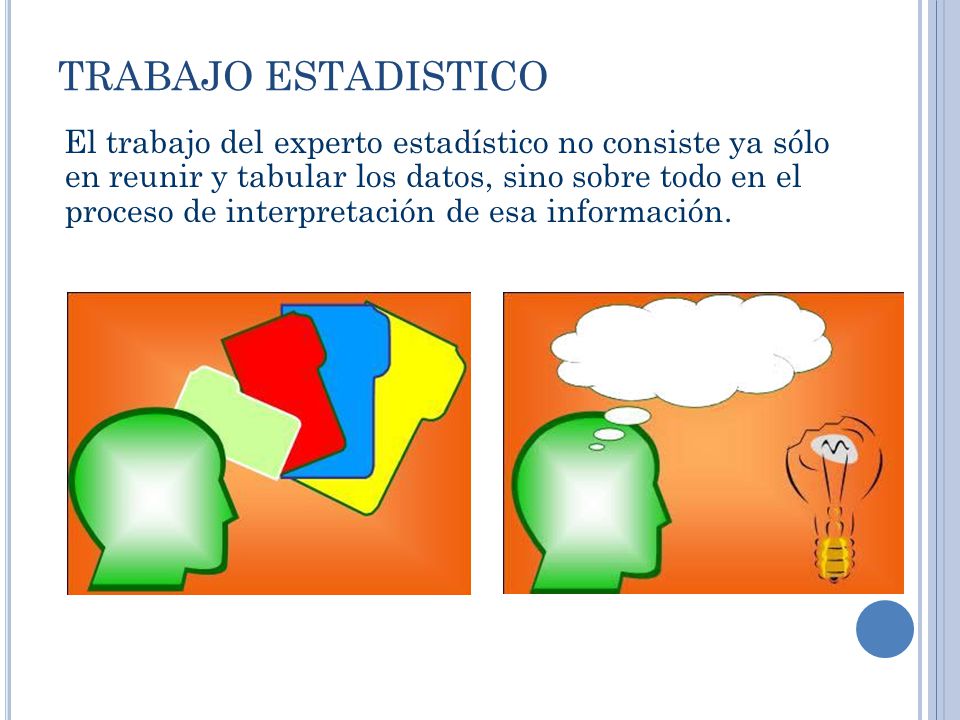 TRABAJO ESTADISTICO

El trabajo del experto estadístico no consiste ya sólo en reunir y tabular los datos, sino sobre todo en el proceso de interpretación de esa información.